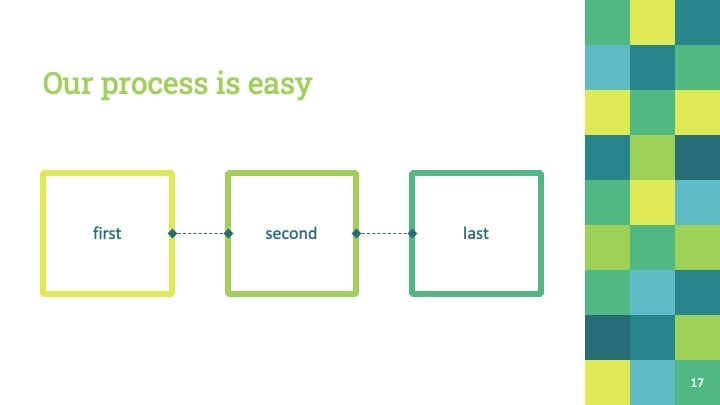 Our process is easy

first

second

last

17